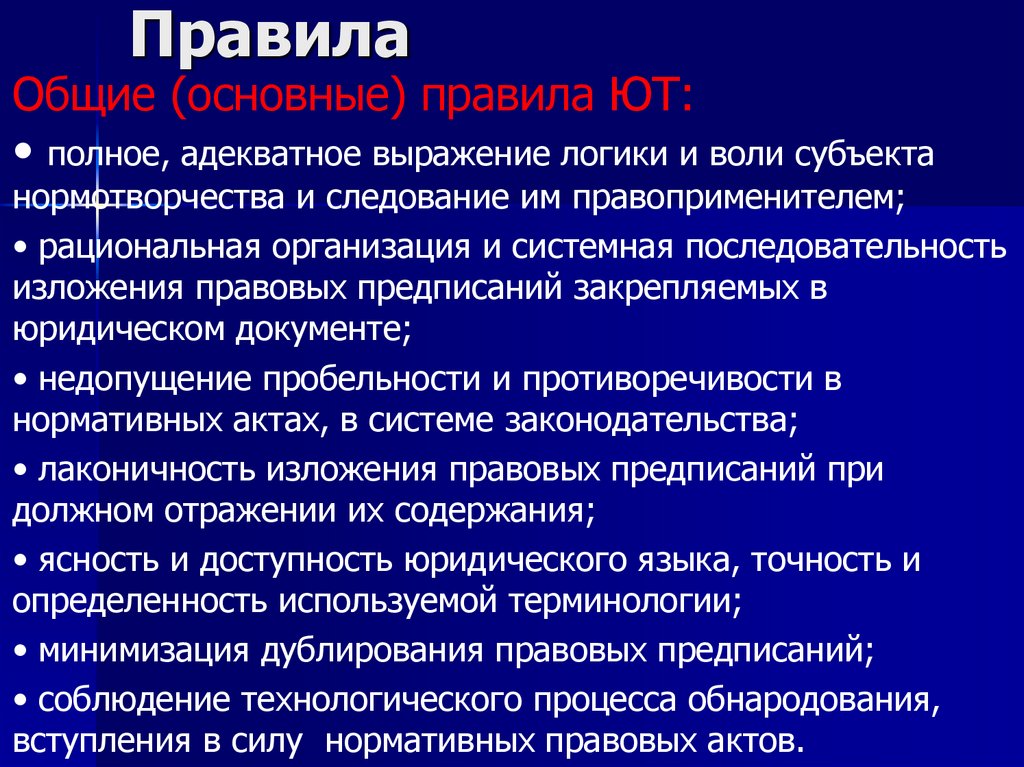 Правила

Общие (основные) правила ЮТ:

• полное, адекватное выражение логики и воли субъекта нормотворчества и следование им правоприменителем;

• рациональная организация и системная последовательность изложения правовых предписаний закрепляемых в юридическом документе;

• недопущение пробельности и противоречивости в нормативных актах, в системе законодательства;

• лаконичность изложения правовых предписаний при должном отражении их содержания;

• ясность и доступность юридического языка, точность и определенность используемой терминологии;

• минимизация дублирования правовых предписаний;

• соблюдение технологического процесса обнародования, вступления в силу нормативных правовых актов.